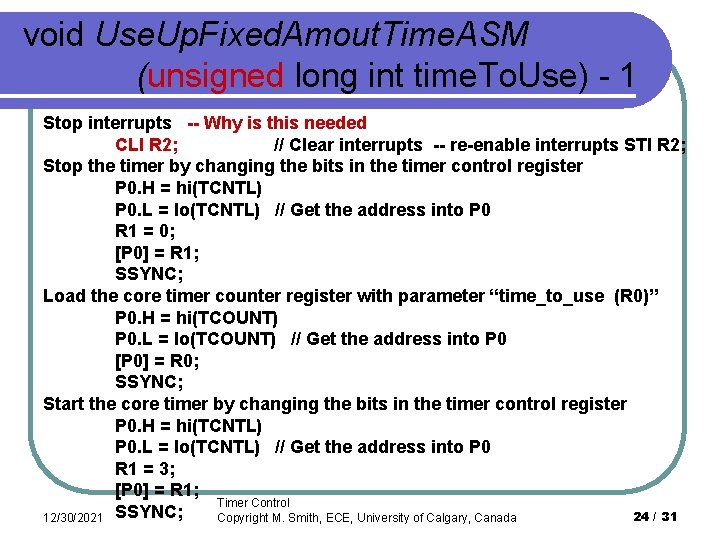 void UseUpFixedAmoutTimeASM
(unsigned long int timeToUse) - 1

Stop interrupts -- Why is this needed
CLI R2; // Clear interrupts -- re-enable interrupts STI R2;
Stop the timer by changing the bits in the timer control register
P0.H = hi(TCNTL)
P0.L = lo(TCNTL) // Get the address into P0
R1 = 0;
[P0] = R1;
SSYNC;
Load the core timer counter register with parameter “time_to_use (R0)”
P0.H = hi(TCOUNT)
P0.L = lo(TCOUNT) // Get the address into P0
[P0] = R0;
SSYNC;
Start the core timer by changing the bits in the timer control register
P0.H = hi(TCNTL)
P0.L = lo(TCNTL) // Get the address into P0
R1 = 3;
[P0] = R1;
SSYNC;

12/30/2021
Timer Control
Copyright M. Smith, ECE, University of Calgary, Canada
24 / 31